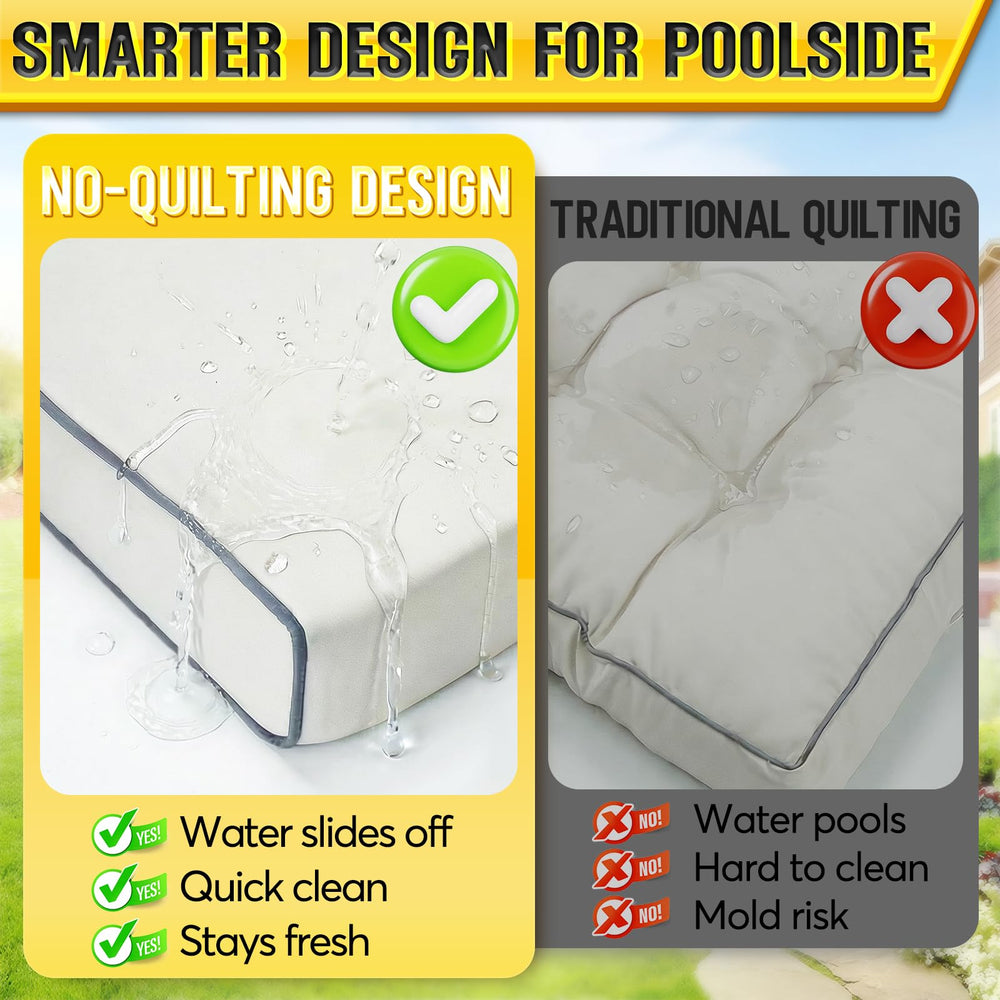 SMARTER DESIGN FOR POOLSIDE

NO-QUILTING DESIGN

YES! Water slides off
YES! Quick clean
YES! Stays fresh

TRADITIONAL QUILTING

NO! Water pools
NO! Hard to clean
NO! Mold risk